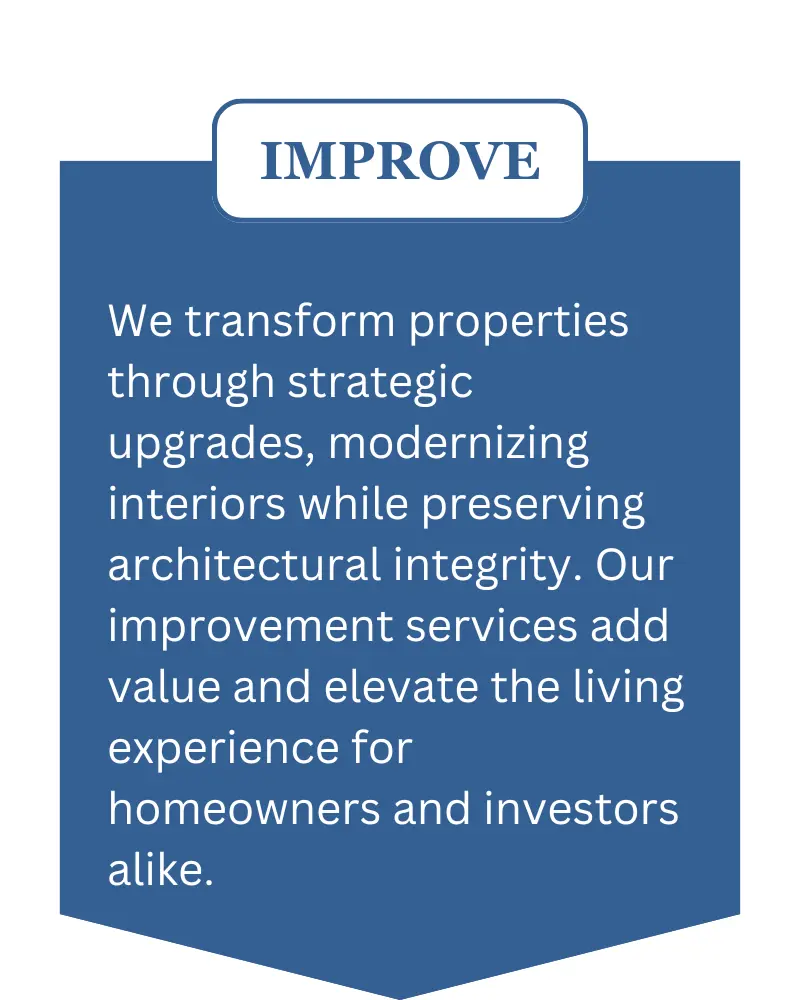 IMPROVE

We transform properties through strategic upgrades, modernizing interiors while preserving architectural integrity. Our improvement services add value and elevate the living experience for homeowners and investors alike.